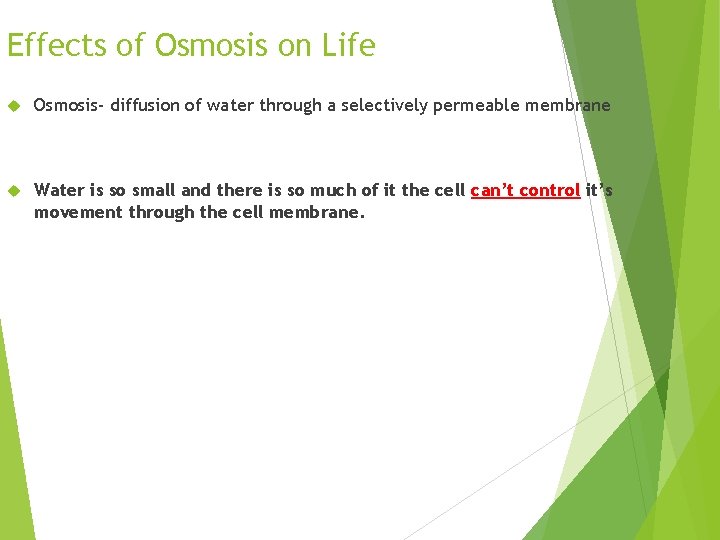 Effects of Osmosis on Life

Osmosis- diffusion of water through a selectively permeable membrane

Water is so small and there is so much of it the cell can't control it's movement through the cell membrane.